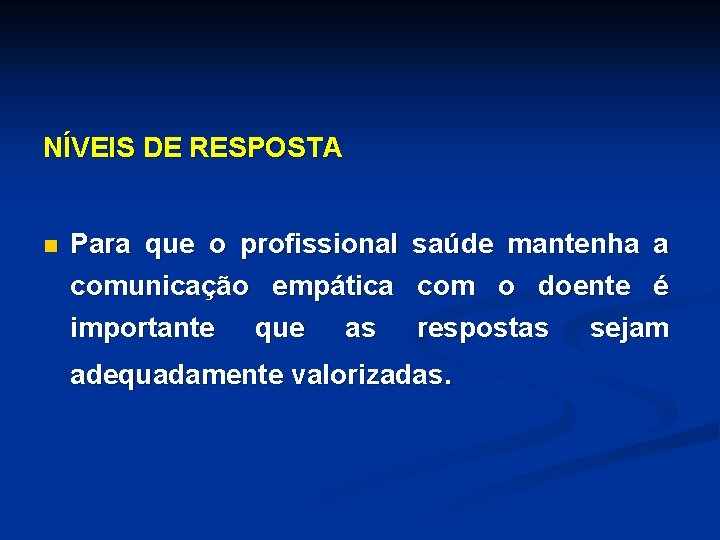 NÍVEIS DE RESPOSTA

Para que o profissional saúde mantenha a comunicação empática com o doente é importante que as respostas sejam adequadamente valorizadas.